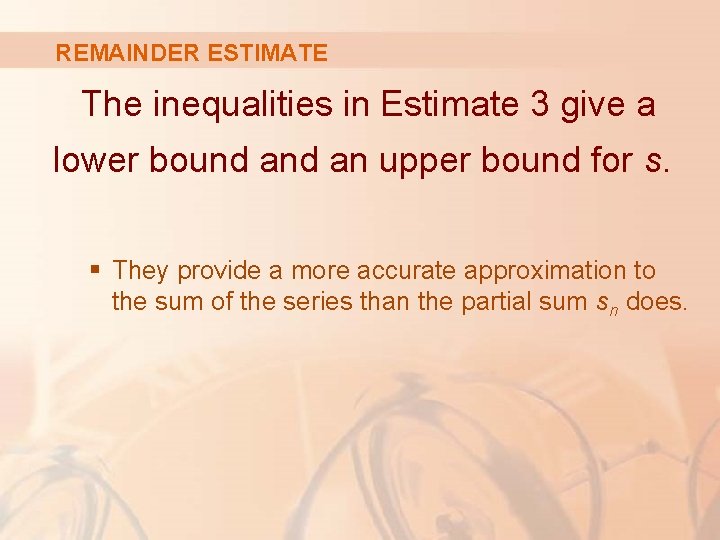 REMAINDER ESTIMATE

The inequalities in Estimate 3 give a lower bound and an upper bound for $s$.

▪ They provide a more accurate approximation to the sum of the series than the partial sum $s_n$ does.